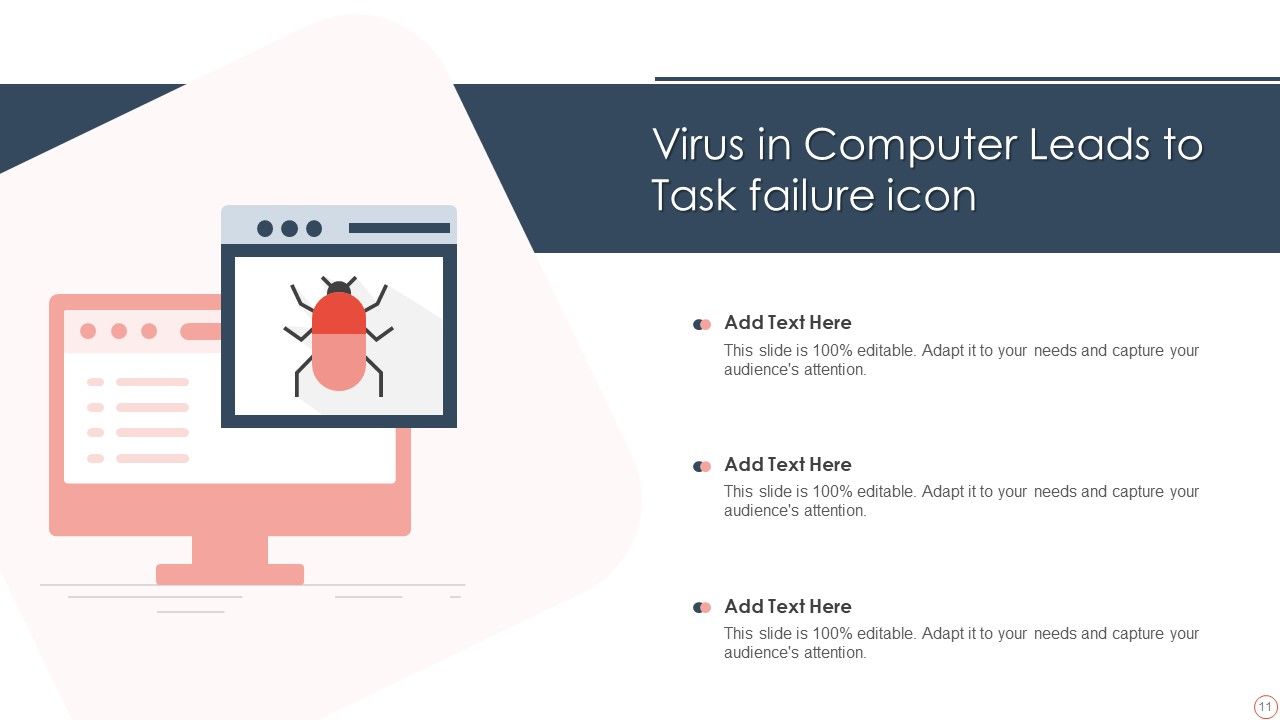 Virus in Computer Leads to Task failure icon

Add Text Here
This slide is 100% editable. Adapt it to your needs and capture your audience's attention.

Add Text Here
This slide is 100% editable. Adapt it to your needs and capture your audience's attention.

Add Text Here
This slide is 100% editable. Adapt it to your needs and capture your audience's attention.

11